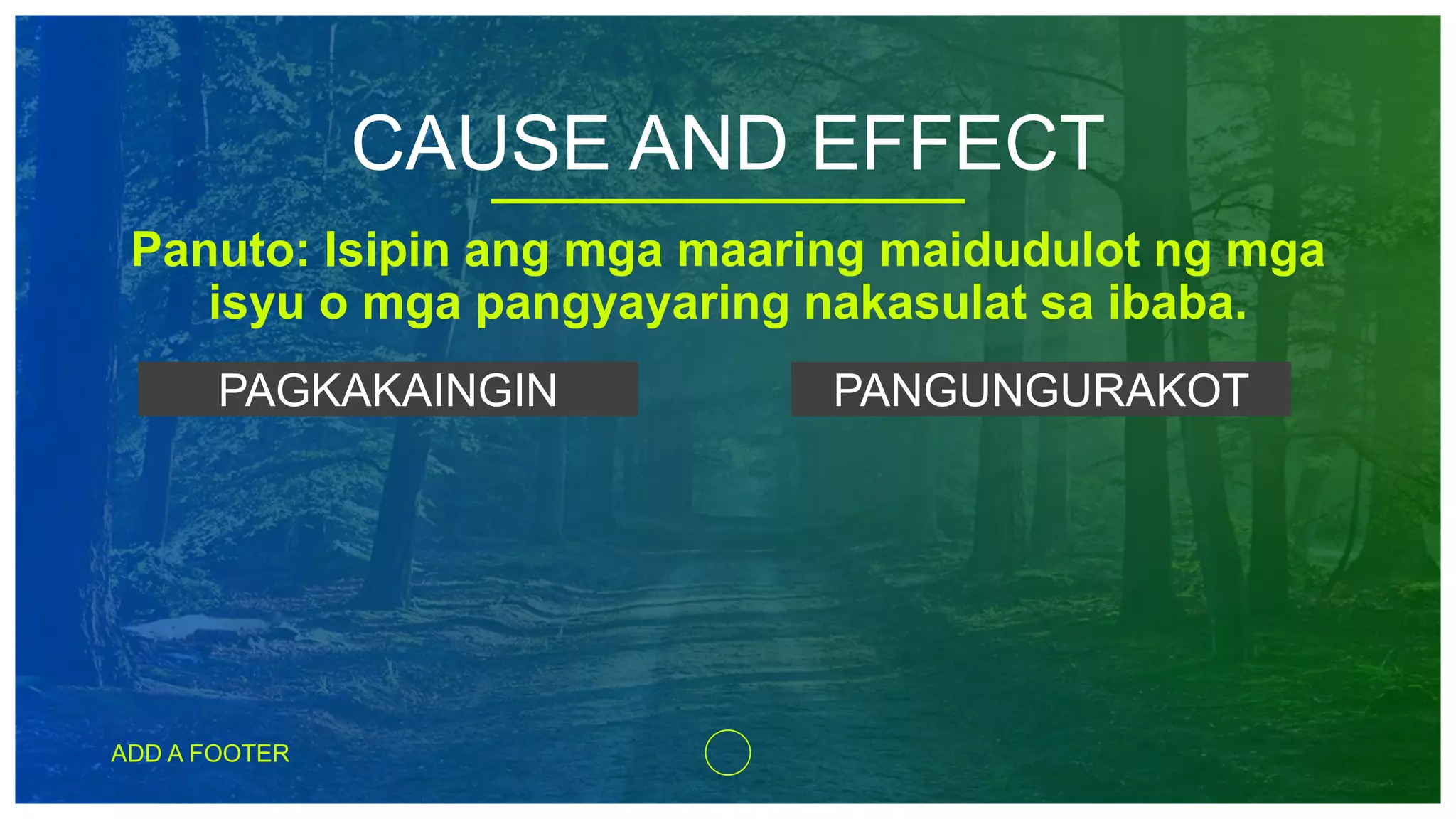 CAUSE AND EFFECT

Panuto: Isipin ang mga maaring maidudulot ng mga isyu o mga pangyayaring nakasulat sa ibaba.

PAGKAKAINGIN

PANGUNGURAKOT

ADD A FOOTER